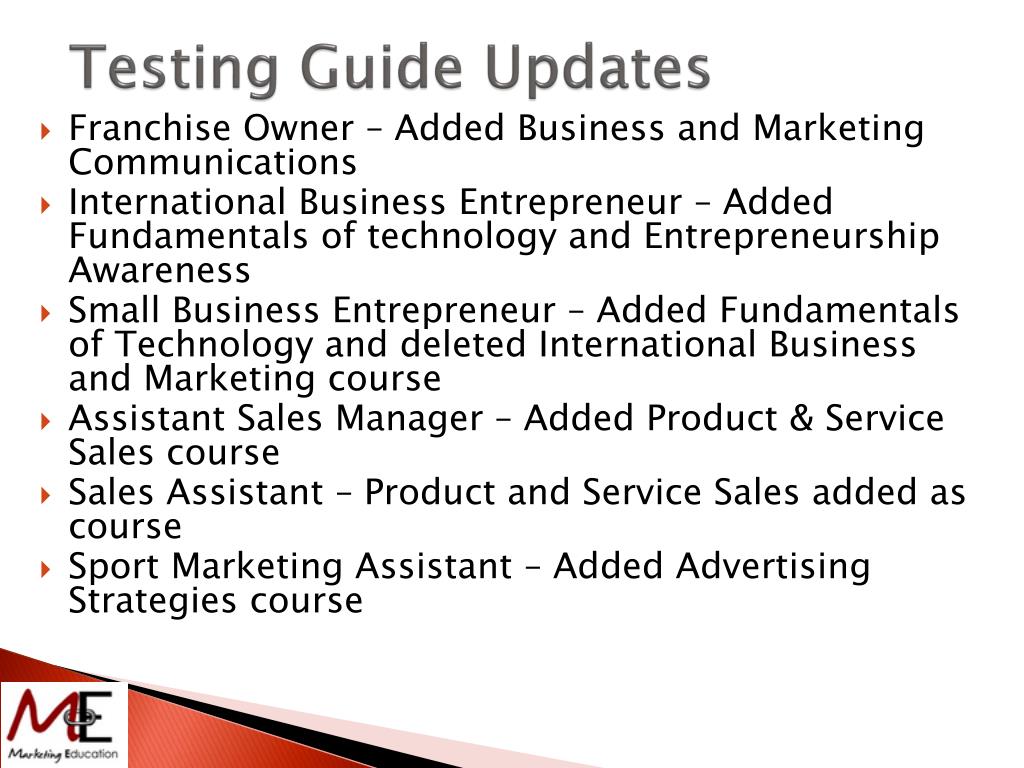 Testing Guide Updates

Franchise Owner – Added Business and Marketing Communications

International Business Entrepreneur – Added Fundamentals of technology and Entrepreneurship Awareness

Small Business Entrepreneur – Added Fundamentals of Technology and deleted International Business and Marketing course

Assistant Sales Manager – Added Product & Service Sales course

Sales Assistant – Product and Service Sales added as course

Sport Marketing Assistant – Added Advertising Strategies course

ME
Marketing Education